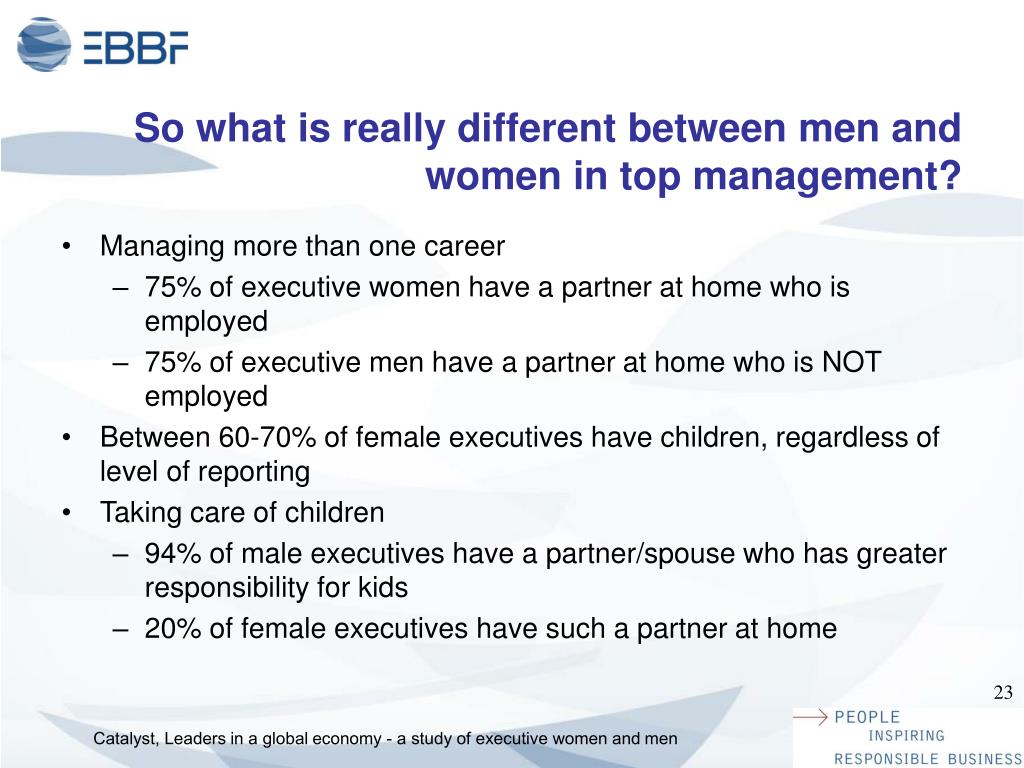 EBBF

So what is really different between men and women in top management?

• Managing more than one career
– 75% of executive women have a partner at home who is employed
– 75% of executive men have a partner at home who is NOT employed
• Between 60-70% of female executives have children, regardless of level of reporting
• Taking care of children
– 94% of male executives have a partner/spouse who has greater responsibility for kids
– 20% of female executives have such a partner at home

23

Catalyst, Leaders in a global economy - a study of executive women and men

PEOPLE
INSPIRING
RESPONSIBLE BUSINESS